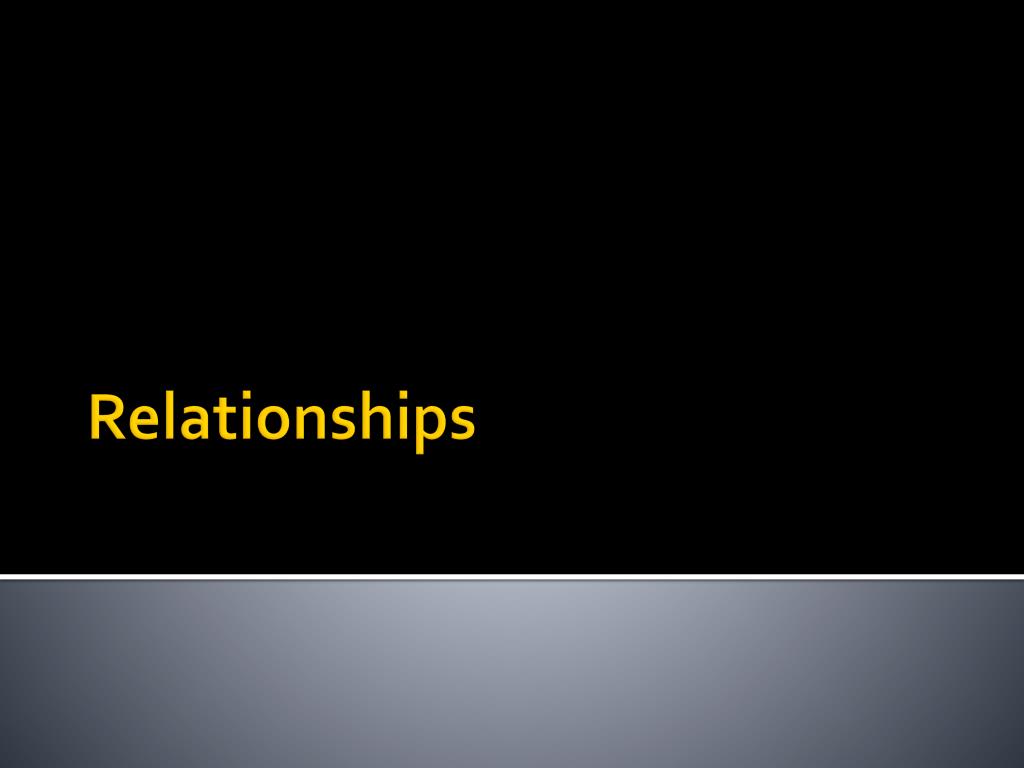 Relationships